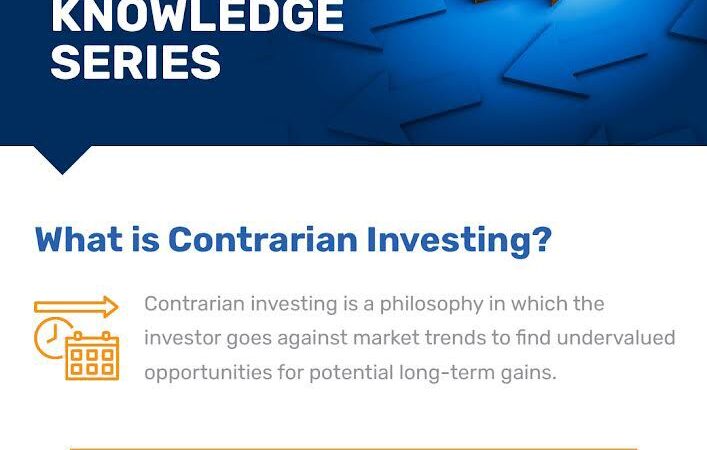 KNOWLEDGE SERIES

What is Contrarian Investing?

Contrarian investing is a philosophy in which the investor goes against market trends to find undervalued opportunities for potential long-term gains.